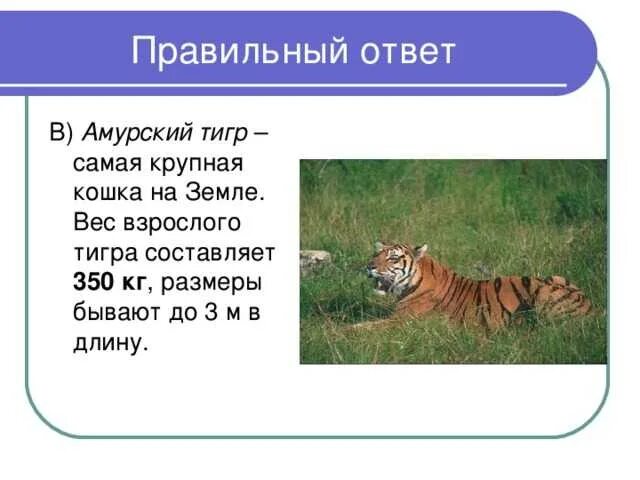 Правильный ответ

В) Амурский тигр – самая крупная кошка на Земле. Вес взрослого тигра составляет 350 кг, размеры бывают до 3 м в длину.